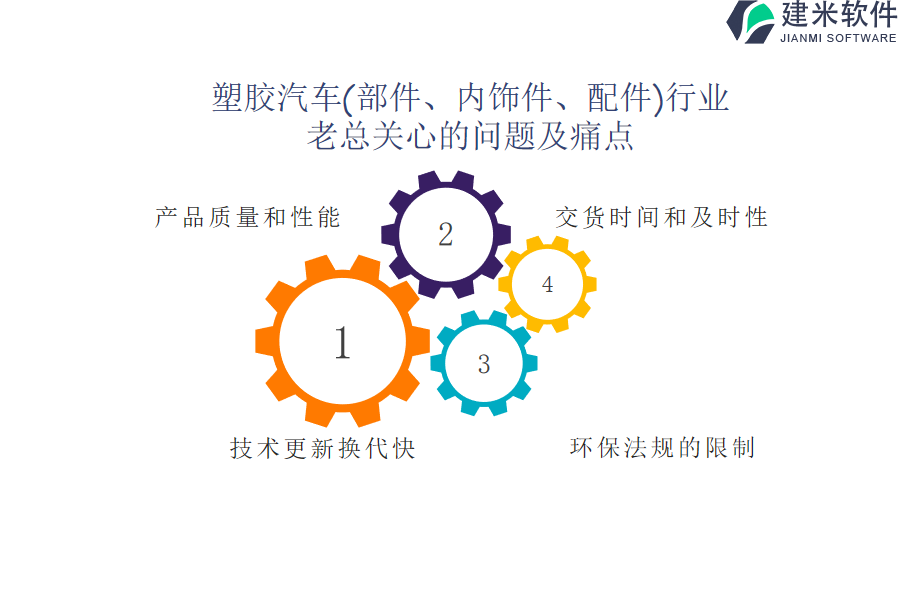 建米软件
JIANMI SOFTWARE

塑胶汽车(部件、内饰件、配件)行业
老总关心的问题及痛点

产品质量和性能

2

交货时间和及时性

4

1

3

技术更新换代快

环保法规的限制